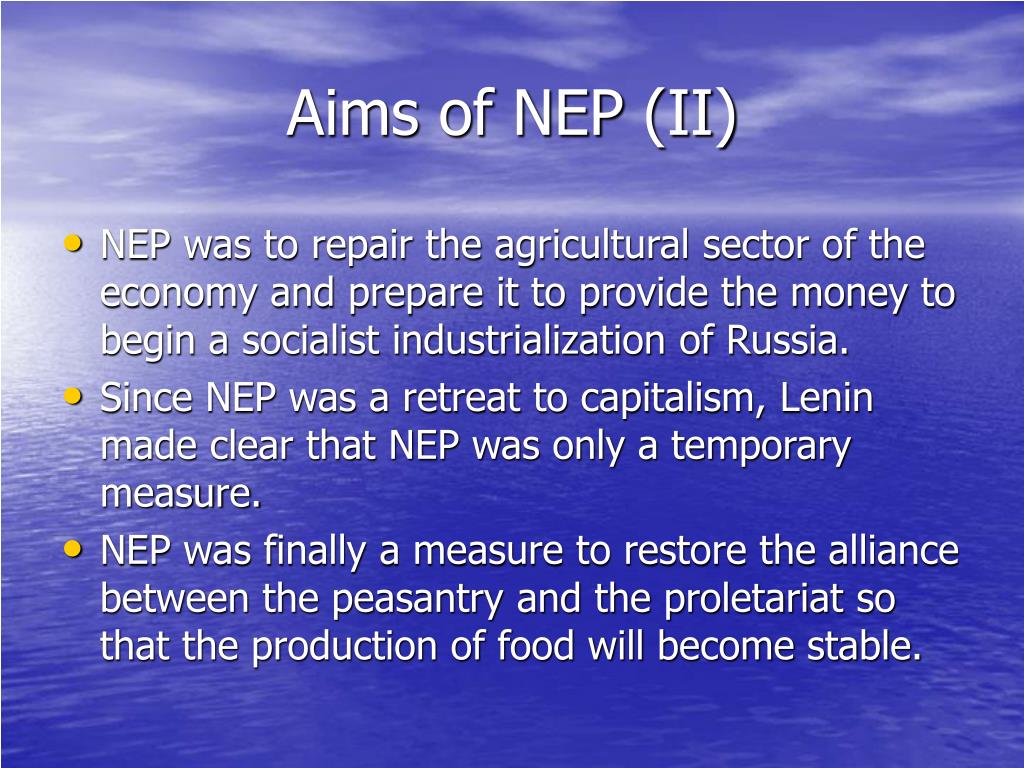 Aims of NEP (II)

• NEP was to repair the agricultural sector of the economy and prepare it to provide the money to begin a socialist industrialization of Russia.
• Since NEP was a retreat to capitalism, Lenin made clear that NEP was only a temporary measure.
• NEP was finally a measure to restore the alliance between the peasantry and the proletariat so that the production of food will become stable.